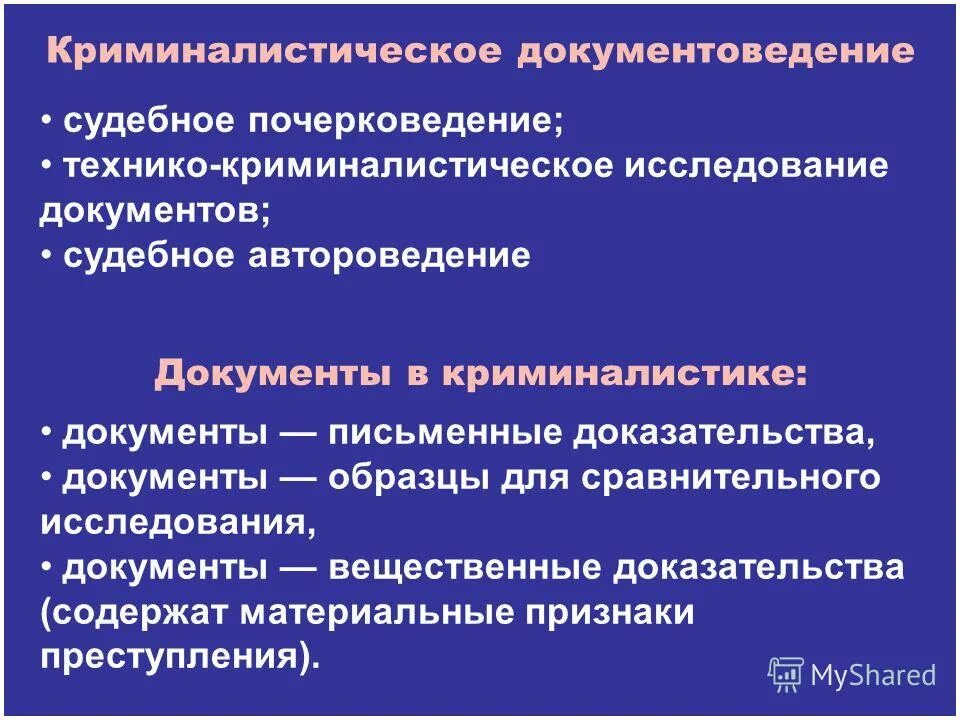 Криминалистическое документоведение

• судебное почерковедение;
• технико-криминалистическое исследование документов;
• судебное автороведение

Документы в криминалистике:

• документы — письменные доказательства,
• документы — образцы для сравнительного исследования,
• документы — вещественные доказательства (содержат материальные признаки преступления).

MyShared